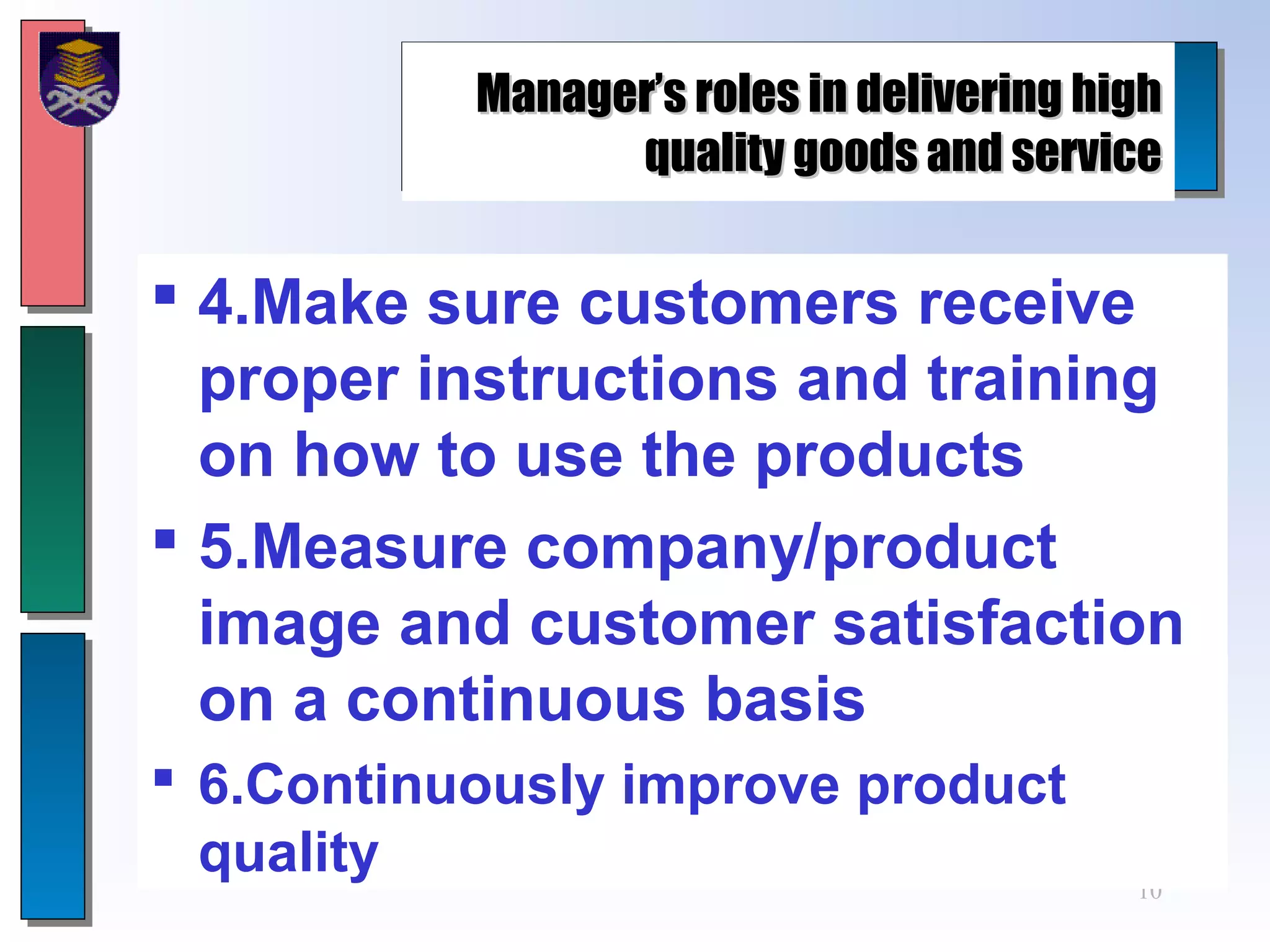 Manager's roles in delivering high quality goods and service

▪ 4.Make sure customers receive proper instructions and training on how to use the products

▪ 5.Measure company/product image and customer satisfaction on a continuous basis

▪ 6.Continuously improve product quality

10